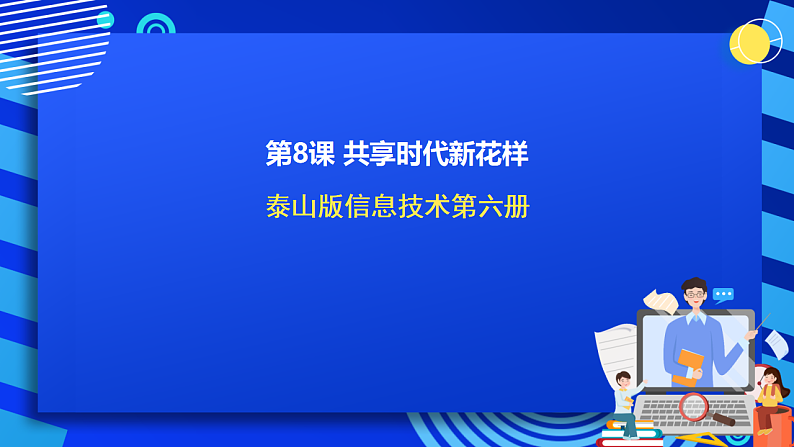 第8课 共享时代新花样

泰山版信息技术第六册